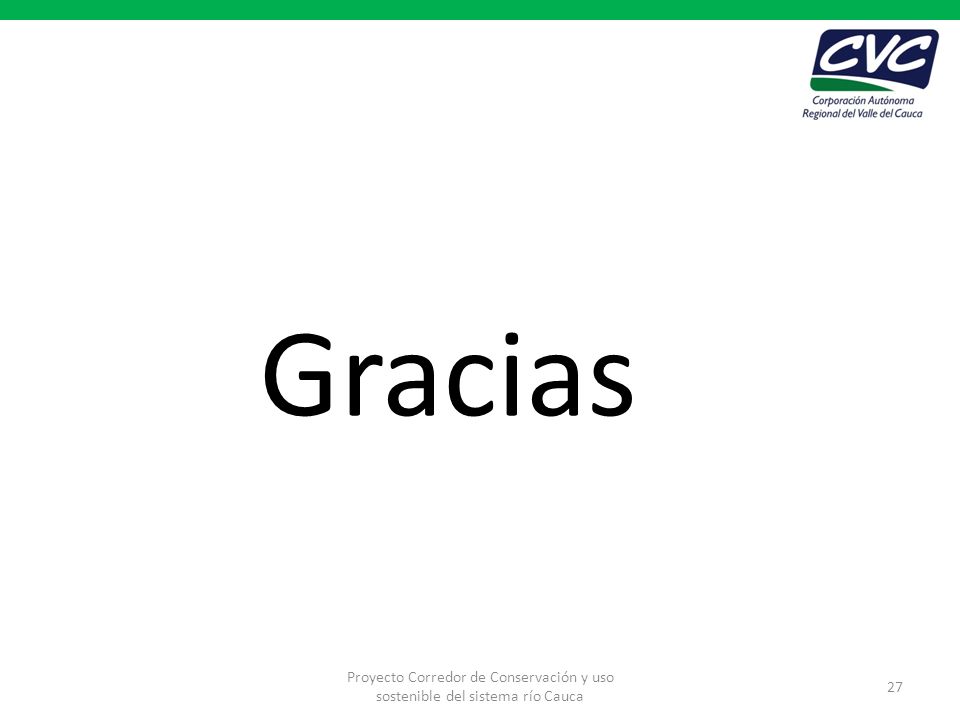 CVC
Corporación Autónoma Regional del Valle del Cauca

Gracias

Proyecto Corredor de Conservación y uso sostenible del sistema río Cauca

27